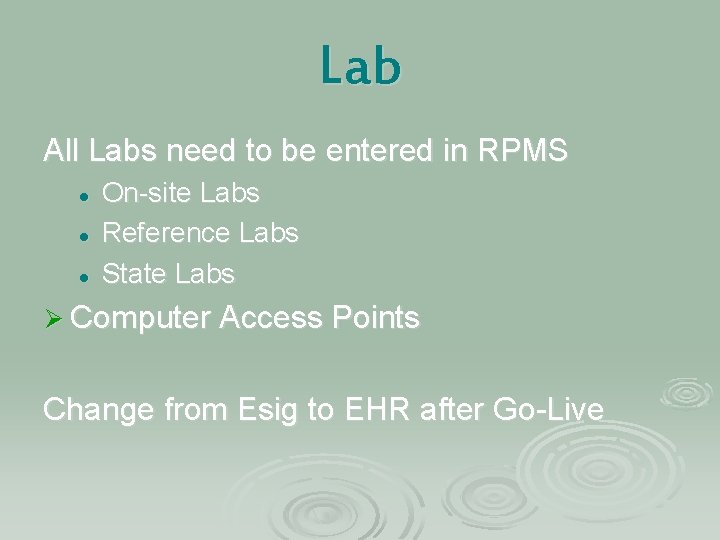 Lab

All Labs need to be entered in RPMS

- On-site Labs
- Reference Labs
- State Labs

➢ Computer Access Points

Change from Esig to EHR after Go-Live